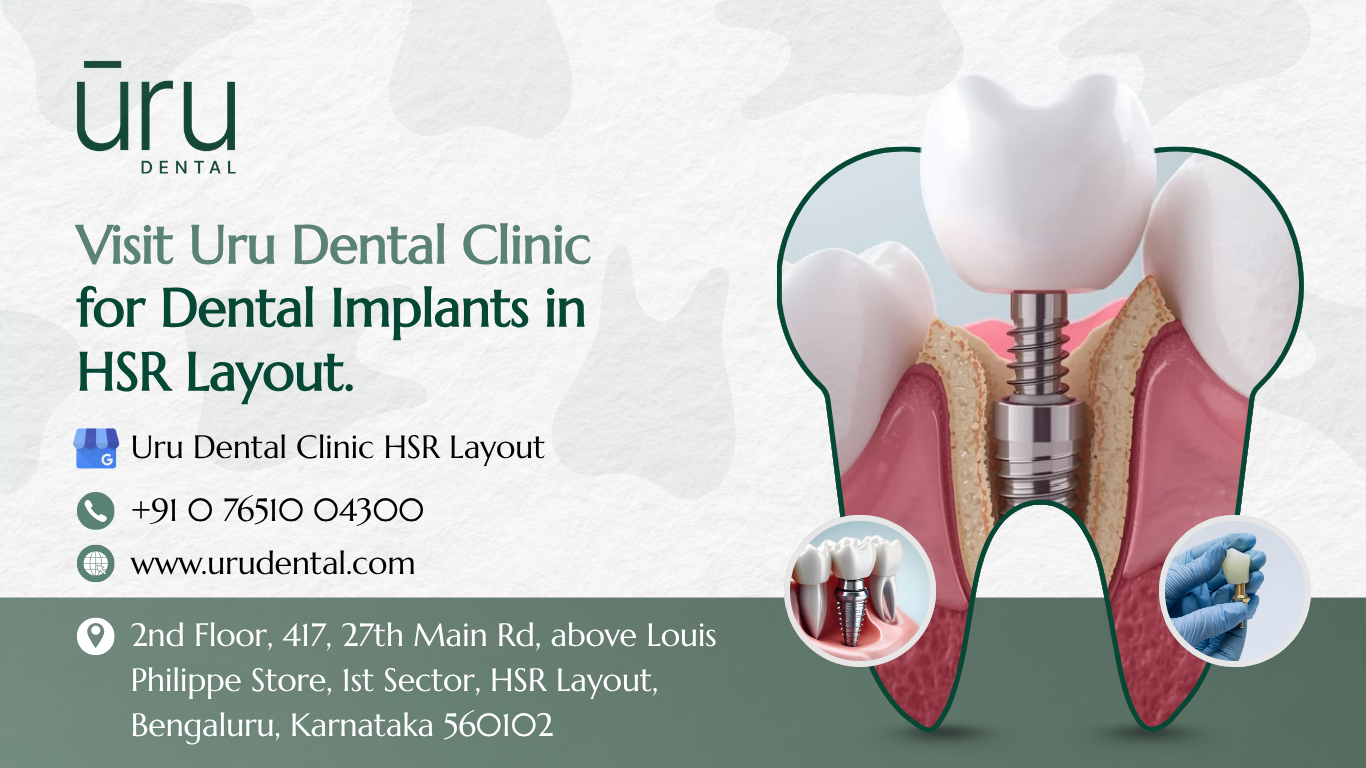 ūru
DENTAL

Visit Uru Dental Clinic for Dental Implants in HSR Layout.

Uru Dental Clinic HSR Layout

+91 0 76510 04300

www.urudental.com

2nd Floor, 417, 27th Main Rd, above Louis Philippe Store, 1st Sector, HSR Layout, Bengaluru, Karnataka 560102